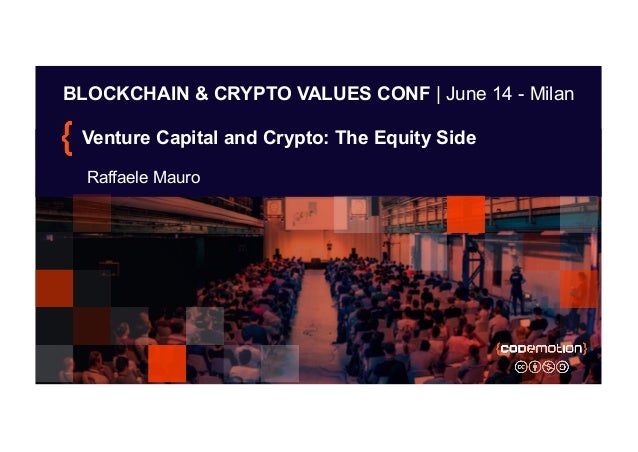 BLOCKCHAIN & CRYPTO VALUES CONF | June 14 - Milan

{ Venture Capital and Crypto: The Equity Side

Raffaele Mauro

{codemotion}